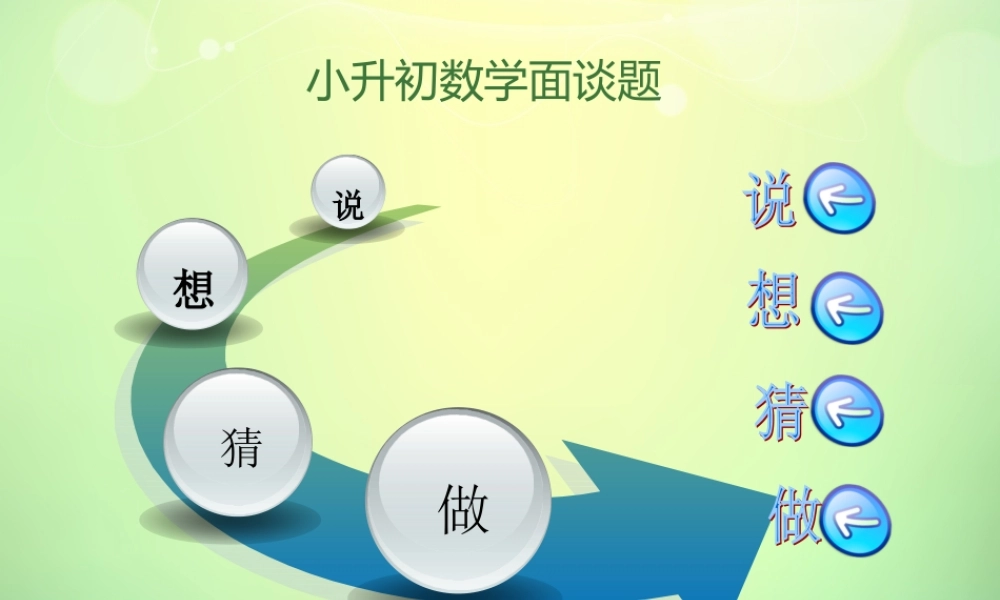 小升初数学面谈题

说

想

猜

做

说

想

猜

做